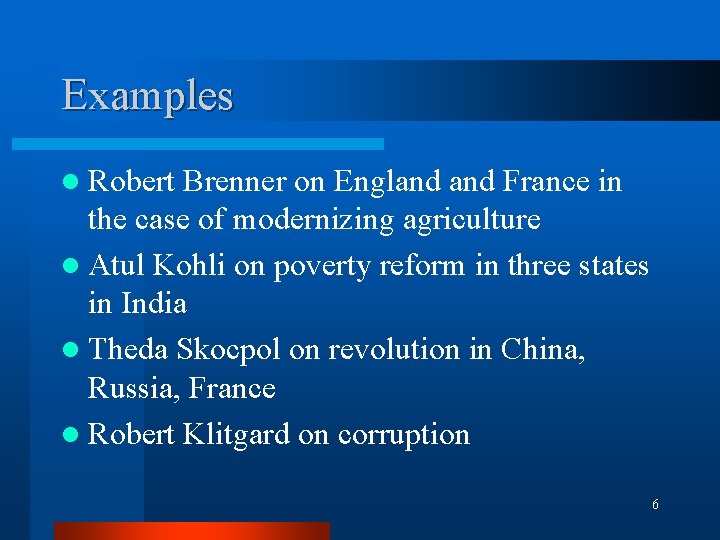 Examples

- Robert Brenner on England and France in the case of modernizing agriculture
- Atul Kohli on poverty reform in three states in India
- Theda Skocpol on revolution in China, Russia, France
- Robert Klitgard on corruption

6